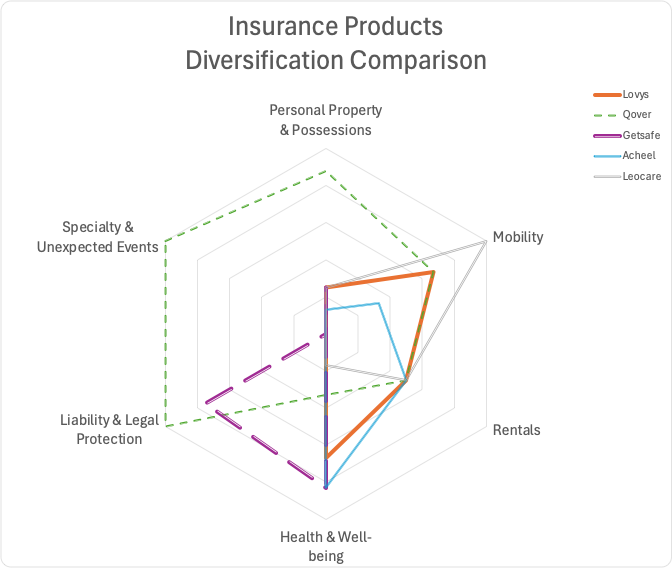 Insurance Products Diversification Comparison

Lovys
Qover
Getsafe
Acheel
Leocare

Personal Property & Possessions

Mobility

Rentals

Health & Well-being

Liability & Legal Protection

Specialty & Unexpected Events